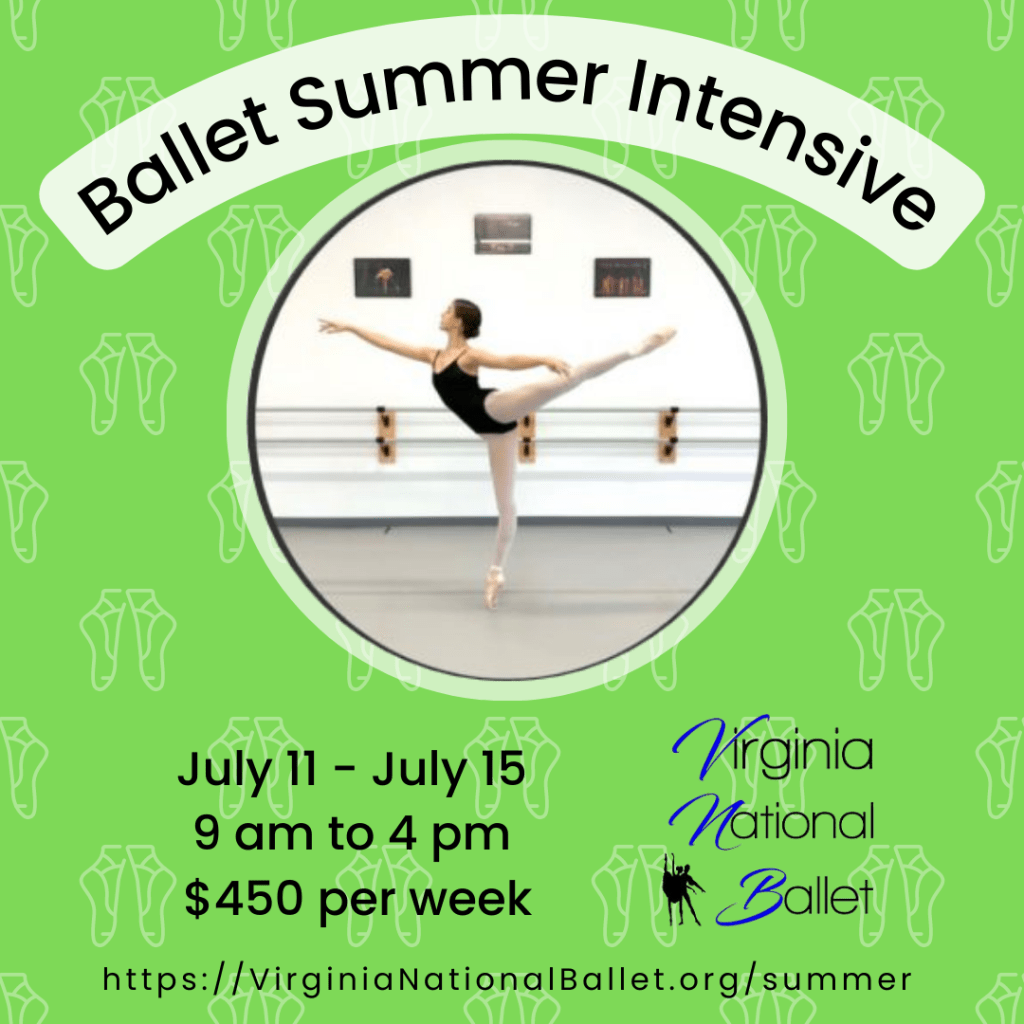 Ballet Summer Intensive

July 11 - July 15
9 am to 4 pm
$450 per week

Virginia
National
Ballet

https://VirginiaNationalBallet.org/summer